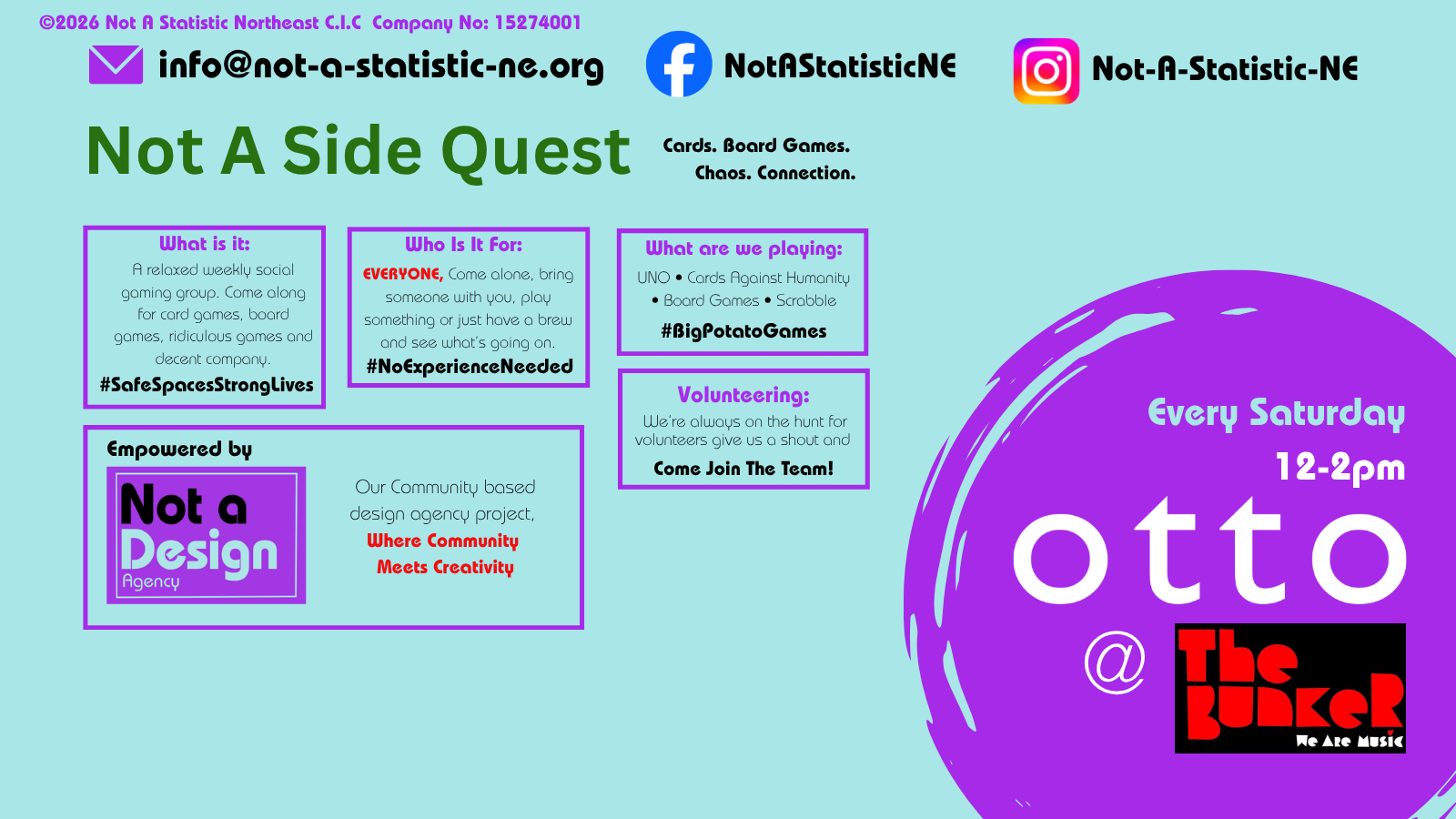 ©2026 Not A Statistic Northeast C.I.C Company No: 15274001

info@not-a-statistic-ne.org

NotAStatisticNE

Not-A-Statistic-NE

Not A Side Quest

Cards. Board Games.
Chaos. Connection.

What is it:
A relaxed weekly social gaming group. Come along for card games, board games, ridiculous games and decent company.
#SafeSpacesStrongLives

Who Is It For:
EVERYONE, Come alone, bring someone with you, play something or just have a brew and see what's going on.
#NoExperienceNeeded

What are we playing:
UNO • Cards Against Humanity • Board Games • Scrabble
#BigPotatoGames

Volunteering:
We're always on the hunt for volunteers give us a shout and
Come Join The Team!

Empowered by

Not a Design Agency

Our Community based design agency project,
Where Community Meets Creativity

Every Saturday
12-2pm
otto
@
The Bunker
We Are Music